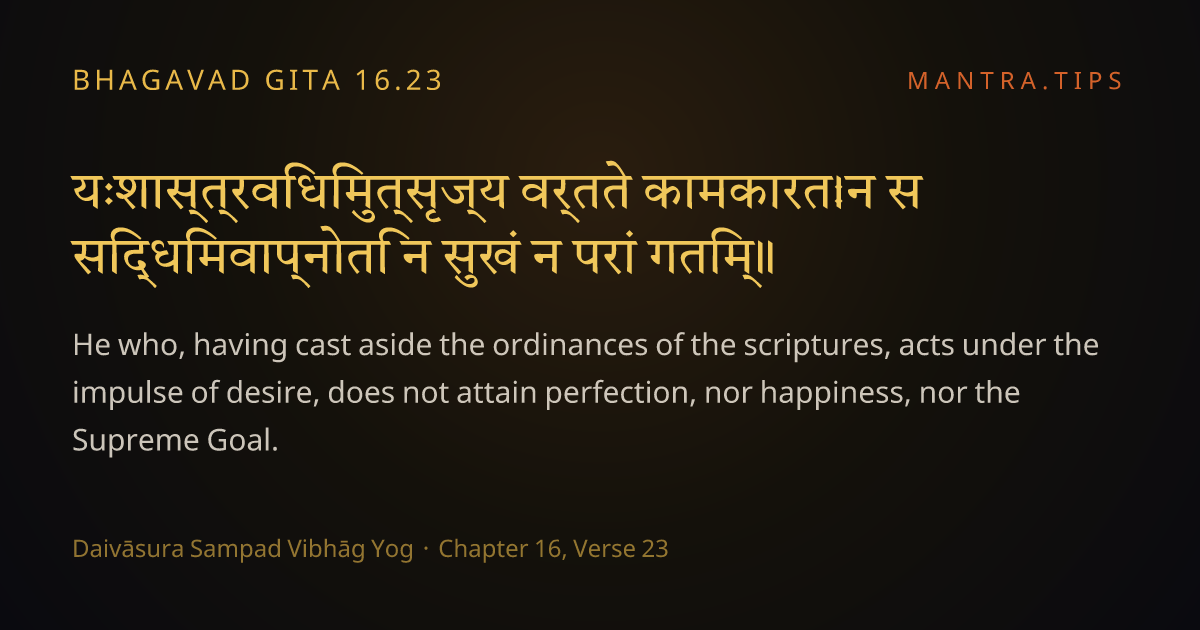 BHAGAVAD GITA 16.23

MANTRA.TIPS

यःशास्त्रविधिमुत्सृज्य वर्तते कामकारतः।न स सिद्धिमवाप्नोति न सुखं न परां गतिम्॥

He who, having cast aside the ordinances of the scriptures, acts under the impulse of desire, does not attain perfection, nor happiness, nor the Supreme Goal.

Daivāsura Sampad Vibhāg Yog · Chapter 16, Verse 23